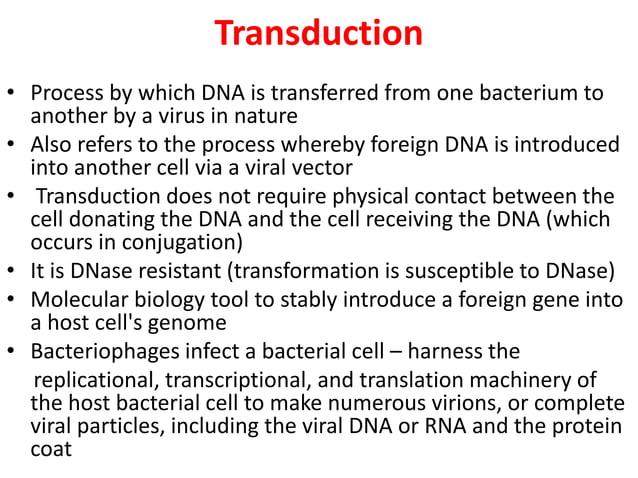 Transduction

• Process by which DNA is transferred from one bacterium to another by a virus in nature
• Also refers to the process whereby foreign DNA is introduced into another cell via a viral vector
• Transduction does not require physical contact between the cell donating the DNA and the cell receiving the DNA (which occurs in conjugation)
• It is DNase resistant (transformation is susceptible to DNase)
• Molecular biology tool to stably introduce a foreign gene into a host cell's genome
• Bacteriophages infect a bacterial cell – harness the replicational, transcriptional, and translation machinery of the host bacterial cell to make numerous virions, or complete viral particles, including the viral DNA or RNA and the protein coat